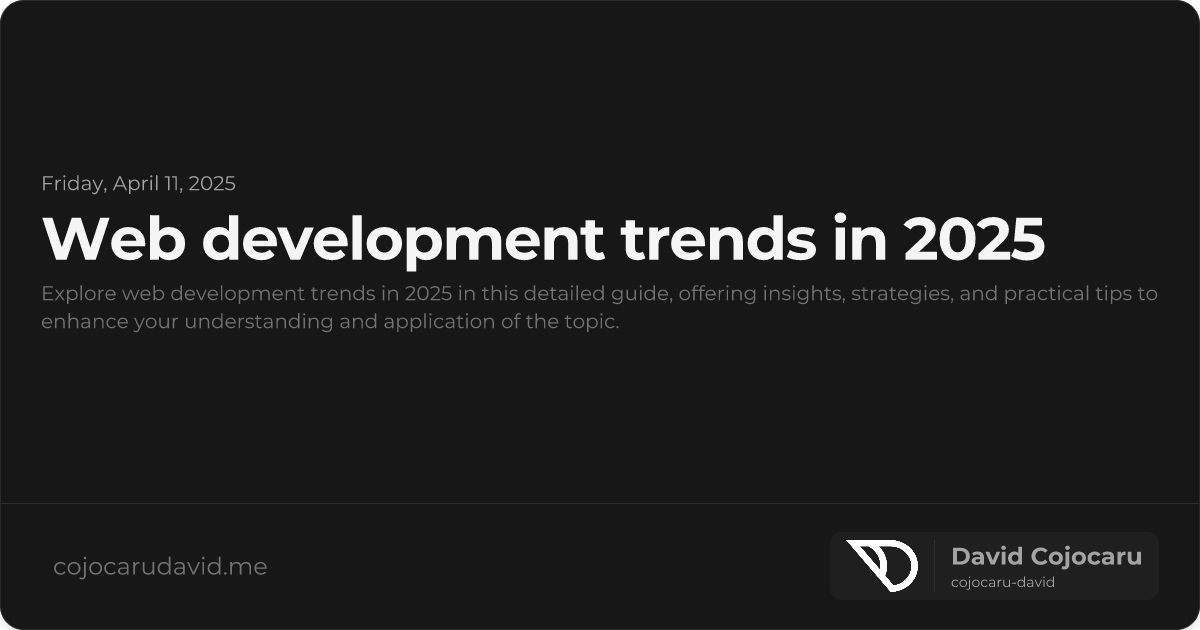 Friday, April 11, 2025

Web development trends in 2025

Explore web development trends in 2025 in this detailed guide, offering insights, strategies, and practical tips to enhance your understanding and application of the topic.

cojocarudavid.me

David Cojocaru
cojocaru-david